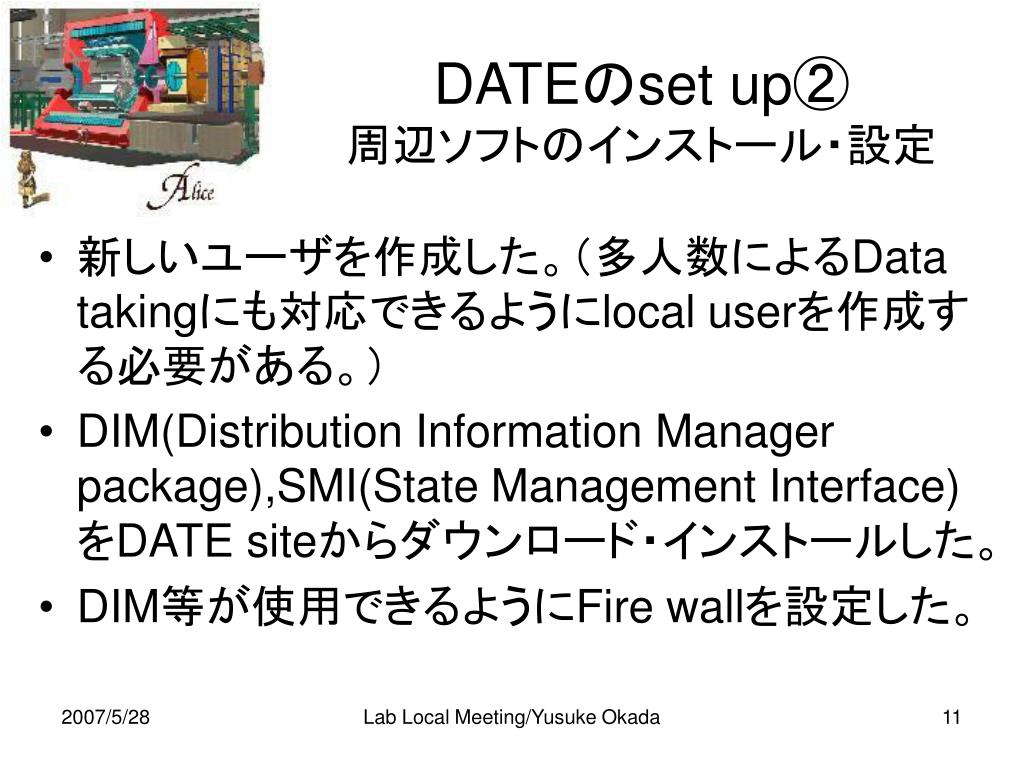 Alice

DATEのset up②
周辺ソフトのインストール・設定

• 新しいユーザを作成した。（多人数によるData takingにも対応できるようにlocal userを作成する必要がある。）
• DIM(Distribution Information Manager package),SMI(State Management Interface)をDATE siteからダウンロード・インストールした。
• DIM等が使用できるようにFire wallを設定した。

2007/5/28 Lab Local Meeting/Yusuke Okada 11